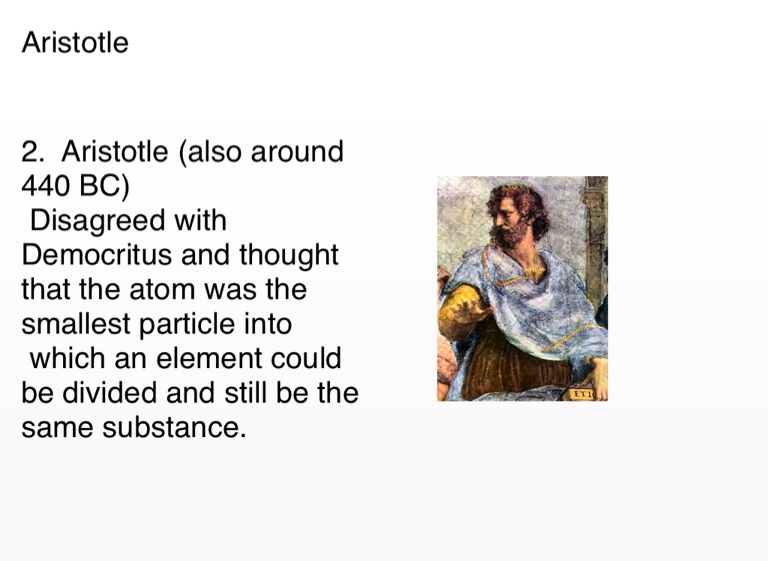 Aristotle

2. Aristotle (also around 440 BC)
Disagreed with Democritus and thought that the atom was the smallest particle into which an element could be divided and still be the same substance.

ETI